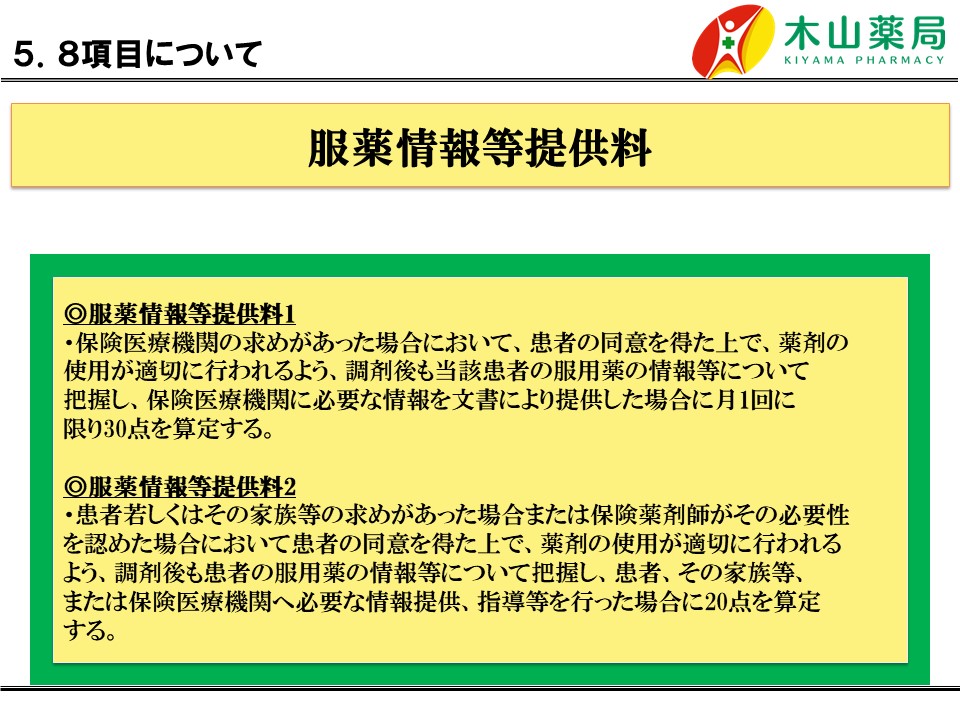 5．8項目について

木山薬局
KIYAMA PHARMACY

服薬情報等提供料

◎服薬情報等提供料1
・保険医療機関の求めがあった場合において、患者の同意を得た上で、薬剤の使用が適切に行われるよう、調剤後も当該患者の服用薬の情報等について把握し、保険医療機関に必要な情報を文書により提供した場合に月1回に限り30点を算定する。

◎服薬情報等提供料2
・患者若しくはその家族等の求めがあった場合または保険薬剤師がその必要性を認めた場合において患者の同意を得た上で、薬剤の使用が適切に行われるよう、調剤後も患者の服用薬の情報等について把握し、患者、その家族等、または保険医療機関へ必要な情報提供、指導等を行った場合に20点を算定する。